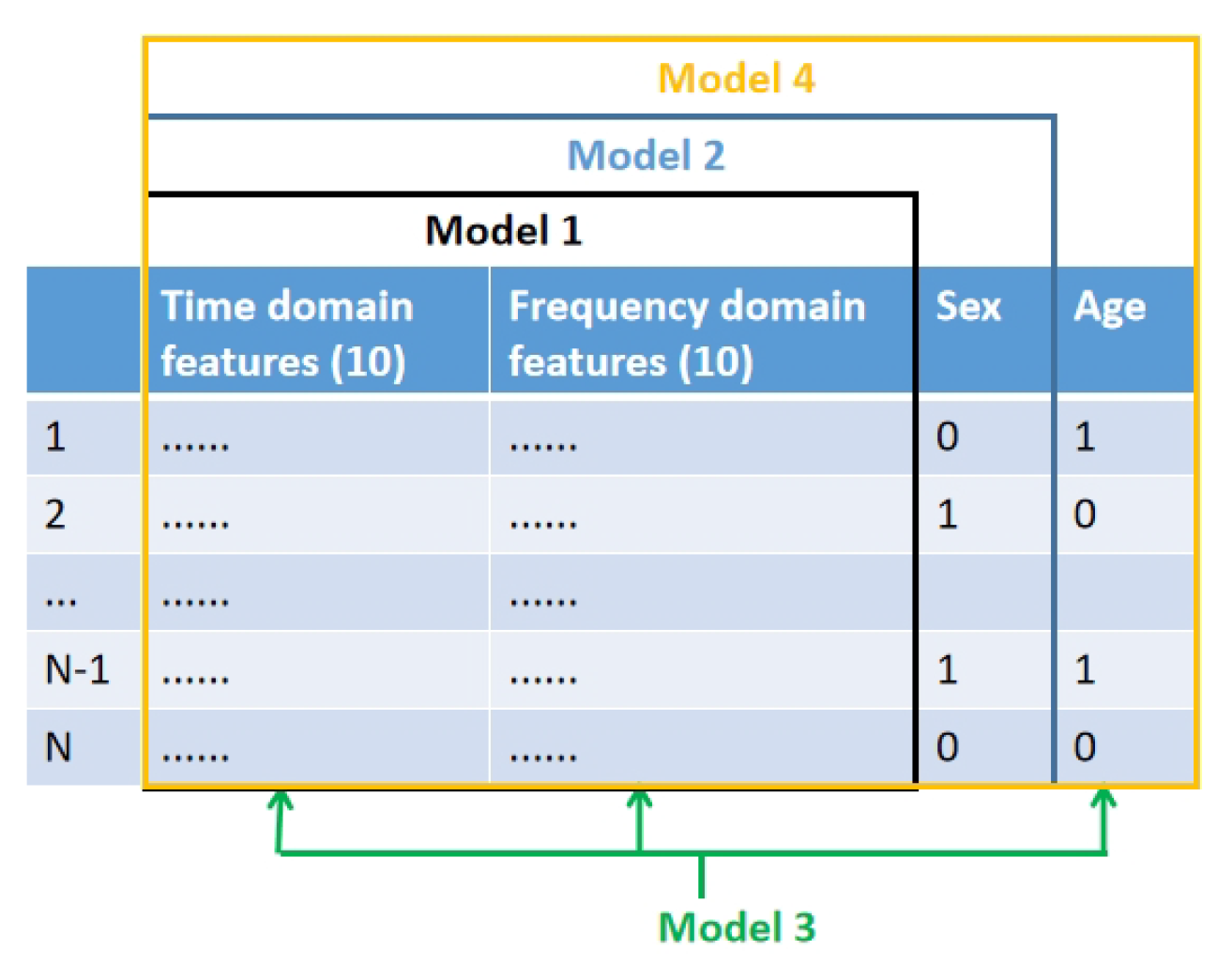 Model 4

Model 2

Model 1

| | Time domain features (10) | Frequency domain features (10) | Sex | Age |
|---|---|---|---|---|
| 1 | ...... | ...... | 0 | 1 |
| 2 | ...... | ...... | 1 | 0 |
| ... | ...... | ...... | | |
| N-1 | ...... | ...... | 1 | 1 |
| N | ...... | ...... | 0 | 0 |

Model 3